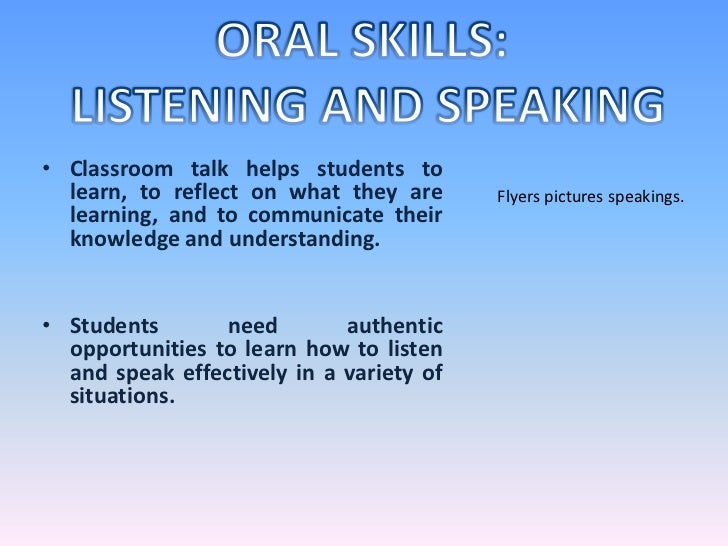 ORAL SKILLS:
LISTENING AND SPEAKING

• Classroom talk helps students to learn, to reflect on what they are learning, and to communicate their knowledge and understanding.

• Students need authentic opportunities to learn how to listen and speak effectively in a variety of situations.

Flyers pictures speakings.